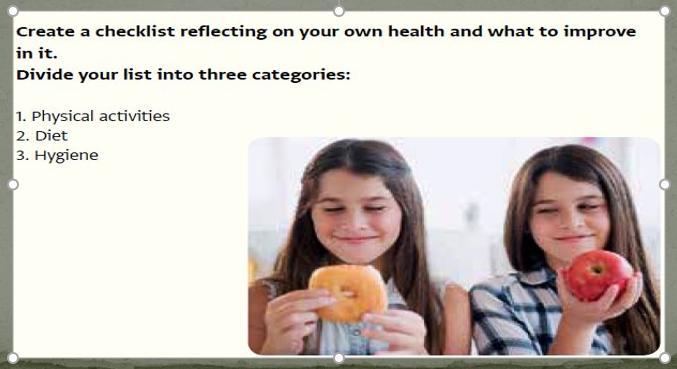 Create a checklist reflecting on your own health and what to improve in it.
Divide your list into three categories:

1. Physical activities
2. Diet
3. Hygiene